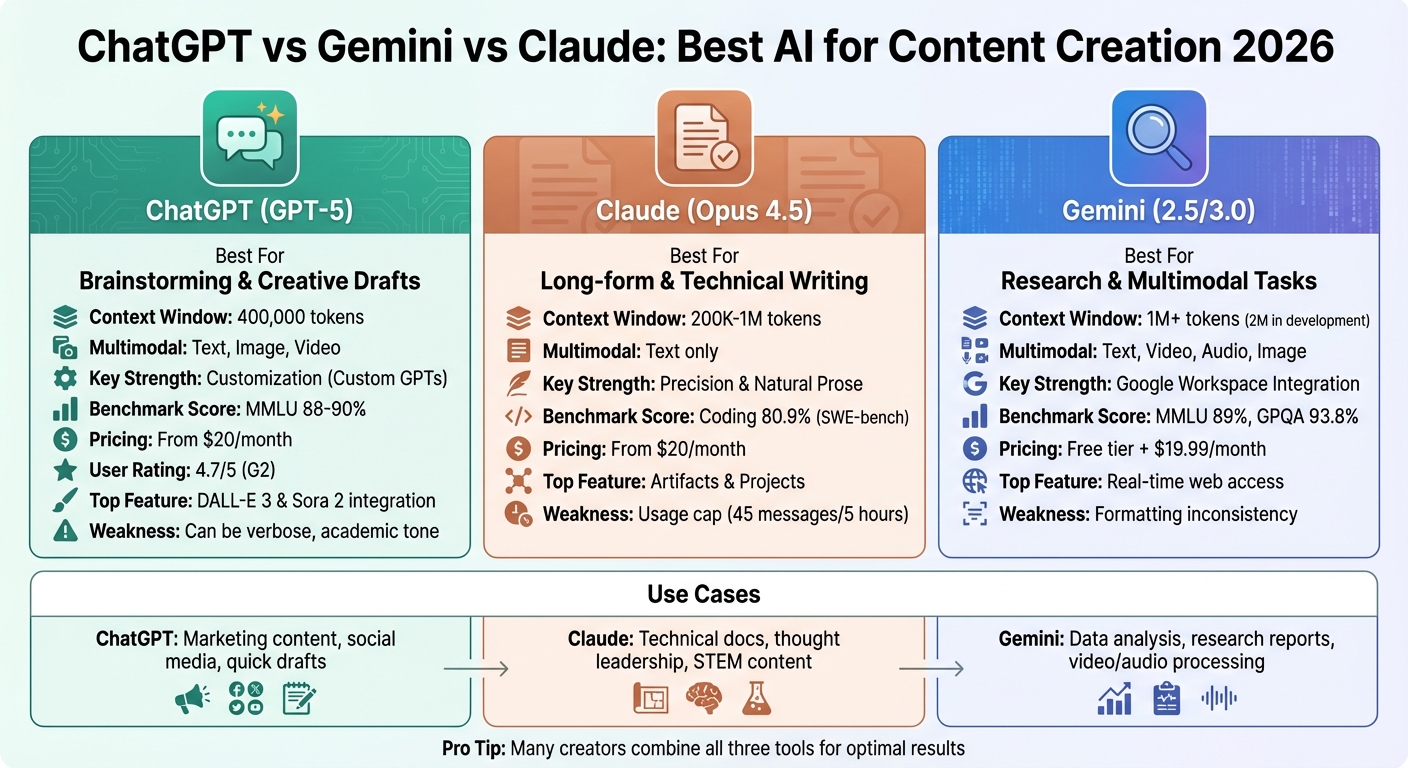 ChatGPT vs Gemini vs Claude: Best AI for Content Creation 2026

ChatGPT (GPT-5)

Best For
Brainstorming & Creative Drafts

Context Window: 400,000 tokens
Multimodal: Text, Image, Video
Key Strength: Customization (Custom GPTs)
Benchmark Score: MMLU 88-90%
Pricing: From $20/month
User Rating: 4.7/5 (G2)
Top Feature: DALL-E 3 & Sora 2 integration
Weakness: Can be verbose, academic tone

Claude (Opus 4.5)

Best For
Long-form & Technical Writing

Context Window: 200K-1M tokens
Multimodal: Text only
Key Strength: Precision & Natural Prose
Benchmark Score: Coding 80.9% (SWE-bench)
Pricing: From $20/month
Top Feature: Artifacts & Projects
Weakness: Usage cap (45 messages/5 hours)

Gemini (2.5/3.0)

Best For
Research & Multimodal Tasks

Context Window: 1M+ tokens (2M in development)
Multimodal: Text, Video, Audio, Image
Key Strength: Google Workspace Integration
Benchmark Score: MMLU 89%, GPQA 93.8%
Pricing: Free tier + $19.99/month
Top Feature: Real-time web access
Weakness: Formatting inconsistency

Use Cases

ChatGPT: Marketing content, social media, quick drafts

Claude: Technical docs, thought leadership, STEM content

Gemini: Data analysis, research reports, video/audio processing

Pro Tip: Many creators combine all three tools for optimal results